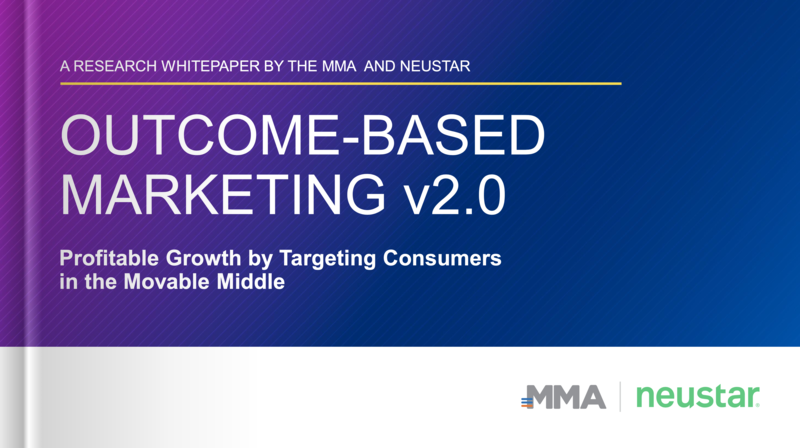 A RESEARCH WHITEPAPER BY THE MMA AND NEUSTAR

OUTCOME-BASED MARKETING v2.0

Profitable Growth by Targeting Consumers in the Movable Middle

MMA | neustar